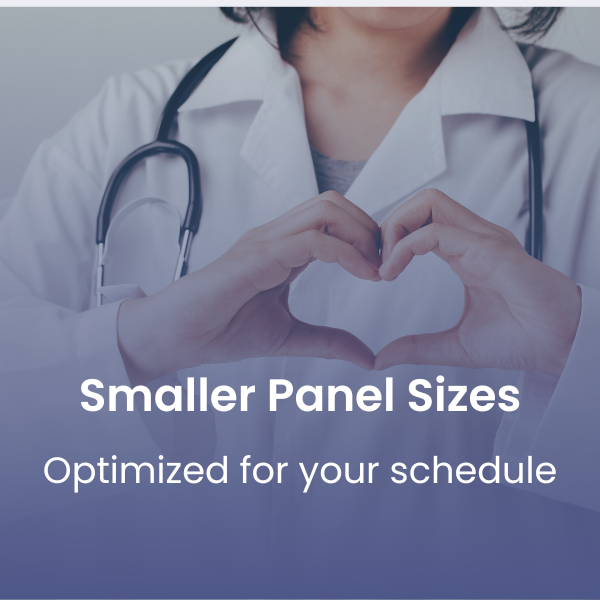 Smaller Panel Sizes

Optimized for your schedule